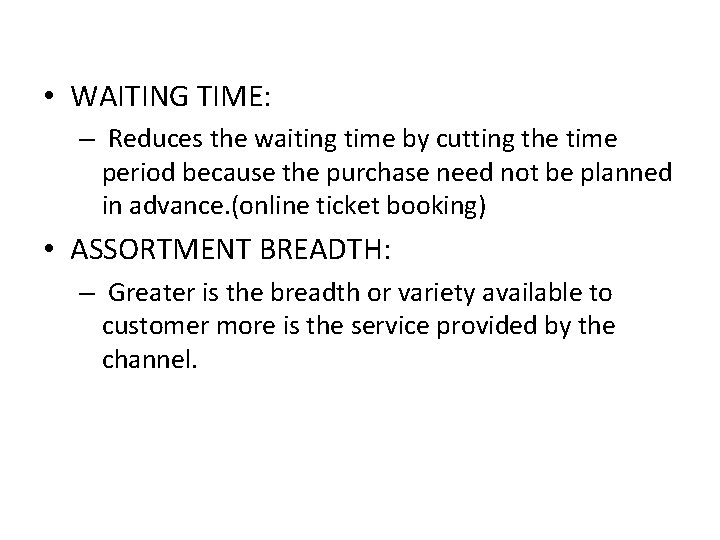 • WAITING TIME:
– Reduces the waiting time by cutting the time period because the purchase need not be planned in advance.(online ticket booking)

• ASSORTMENT BREADTH:
– Greater is the breadth or variety available to customer more is the service provided by the channel.